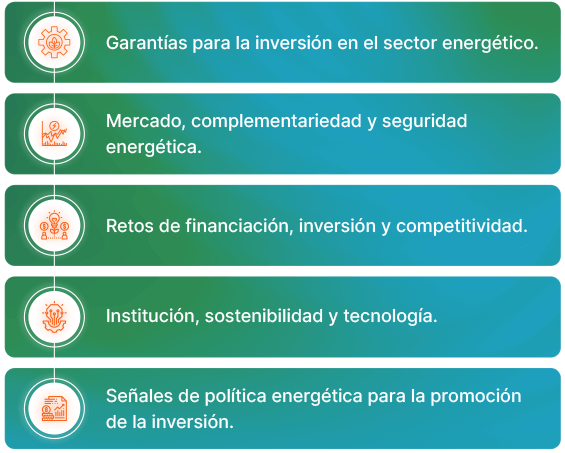 Garantías para la inversión en el sector energético.

Mercado, complementariedad y seguridad energética.

Retos de financiación, inversión y competitividad.

Institución, sostenibilidad y tecnología.

Señales de política energética para la promoción de la inversión.